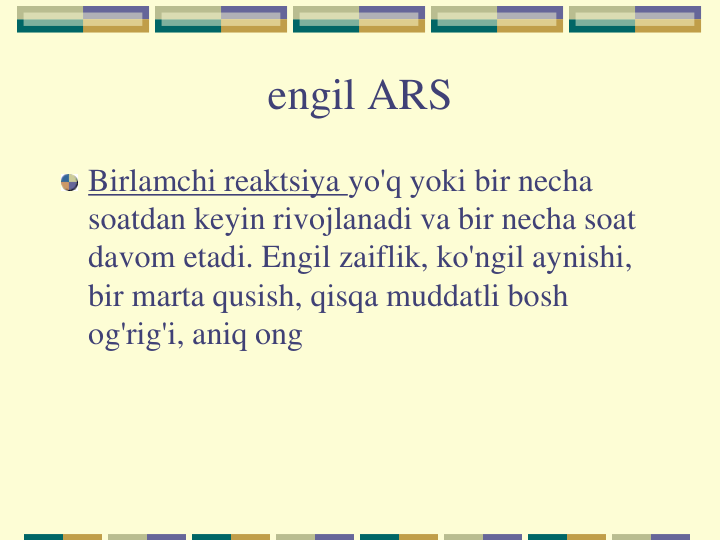 engil ARS

Birlamchi reaktsiya yo'q yoki bir necha soatdan keyin rivojlanadi va bir necha soat davom etadi. Engil zaiflik, ko'ngil aynishi, bir marta qusish, qisqa muddatli bosh og'rig'i, aniq ong